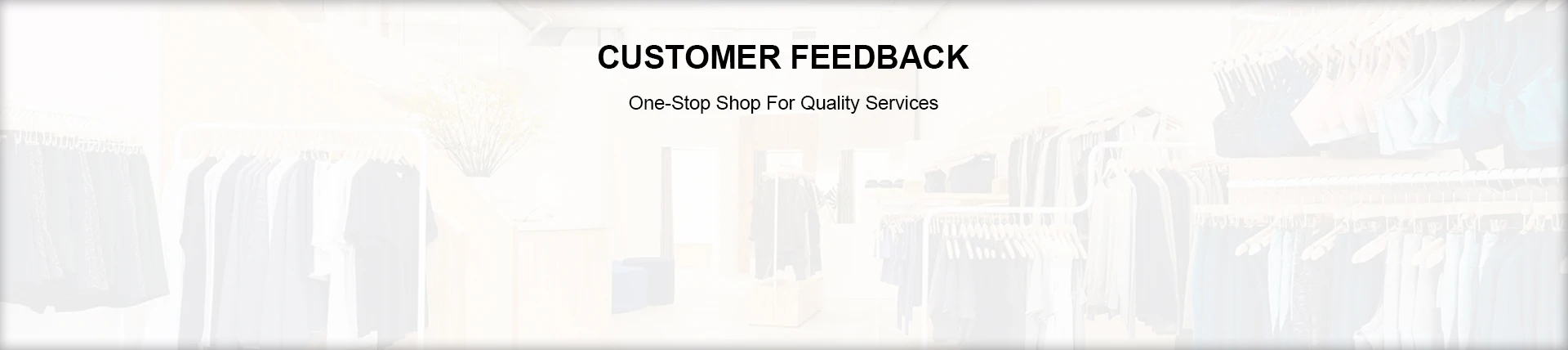 CUSTOMER FEEDBACK

One-Stop Shop For Quality Services